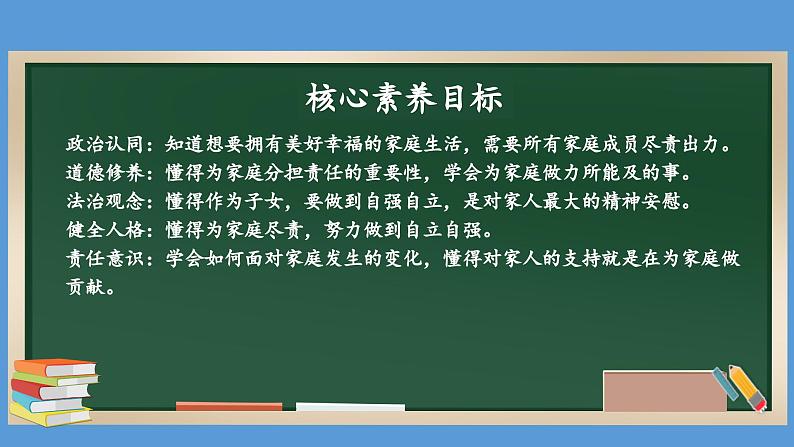 核心素养目标

政治认同：知道想要拥有美好幸福的家庭生活，需要所有家庭成员尽责出力。
道德修养：懂得为家庭分担责任的重要性，学会为家庭做力所能及的事。
法治观念：懂得作为子女，要做到自强自立，是对家人最大的精神安慰。
健全人格：懂得为家庭尽责，努力做到自立自强。
责任意识：学会如何面对家庭发生的变化，懂得对家人的支持就是在为家庭做贡献。